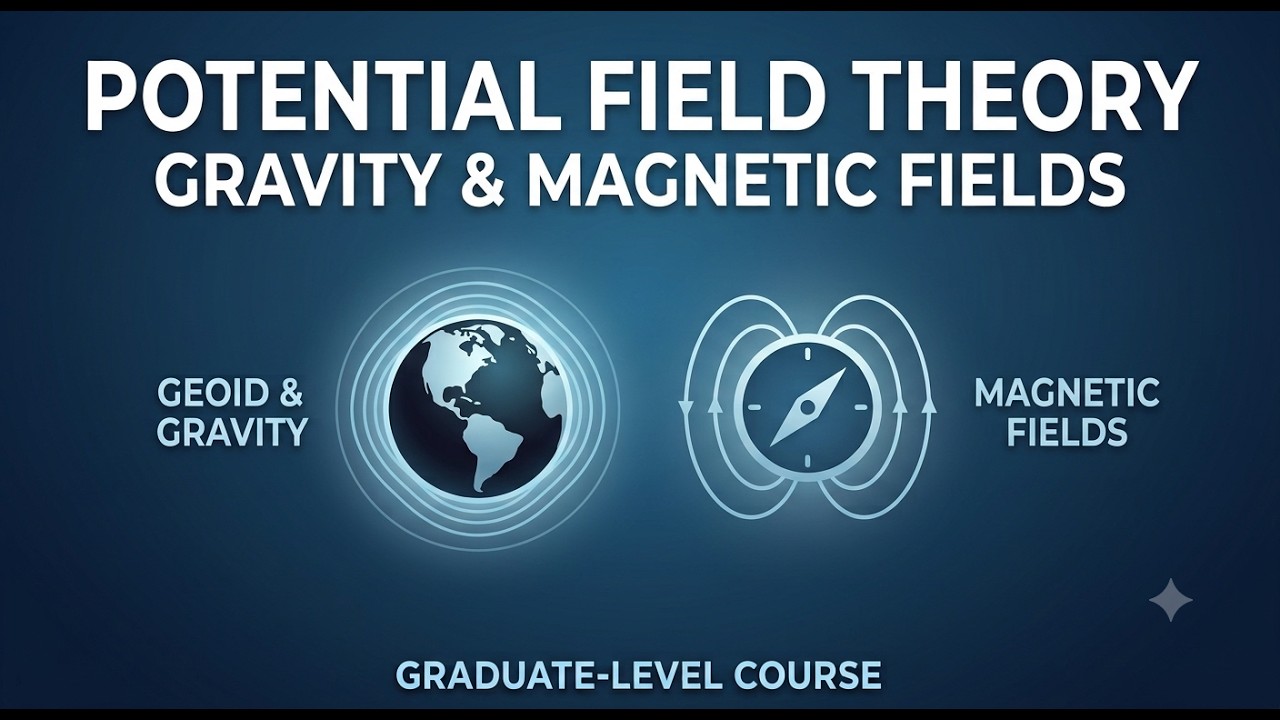 POTENTIAL FIELD THEORY
GRAVITY & MAGNETIC FIELDS

GEOID & GRAVITY

MAGNETIC FIELDS

GRADUATE-LEVEL COURSE